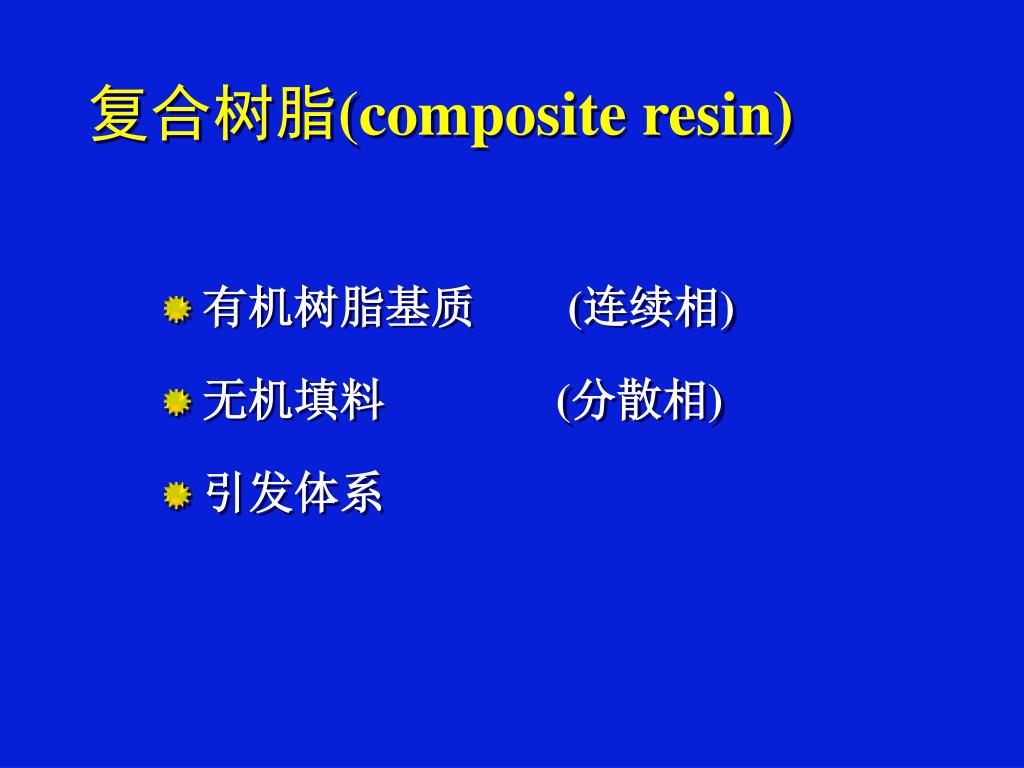 复合树脂(composite resin)

有机树脂基质 (连续相)

无机填料 (分散相)

引发体系